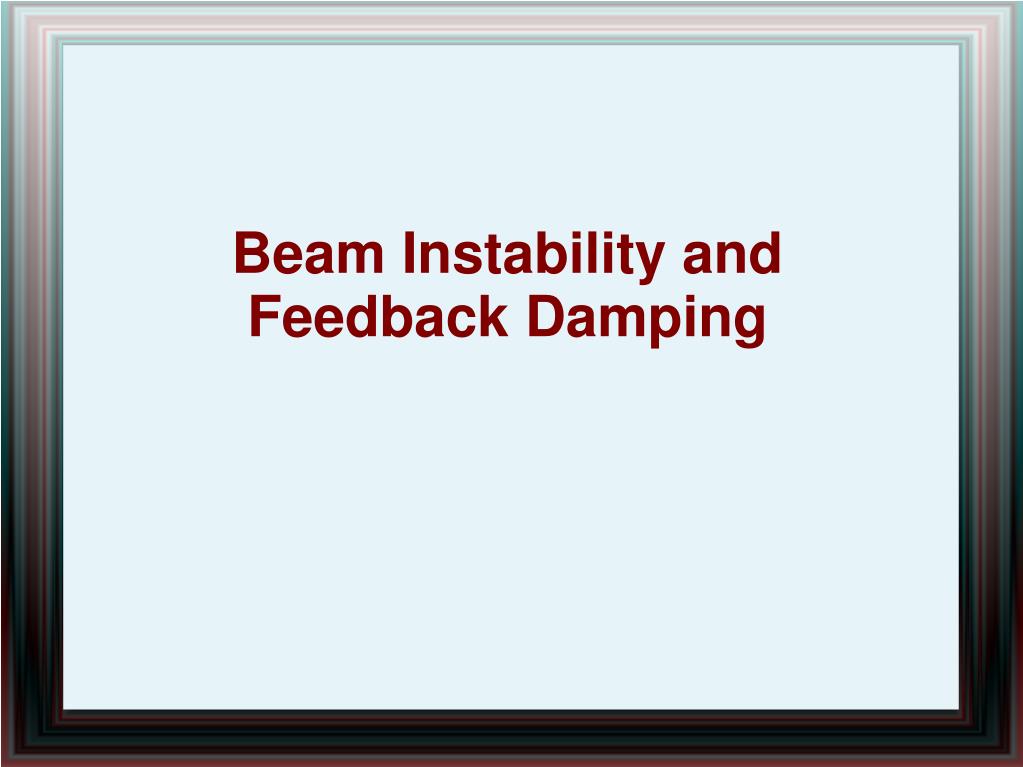 Beam Instability and Feedback Damping